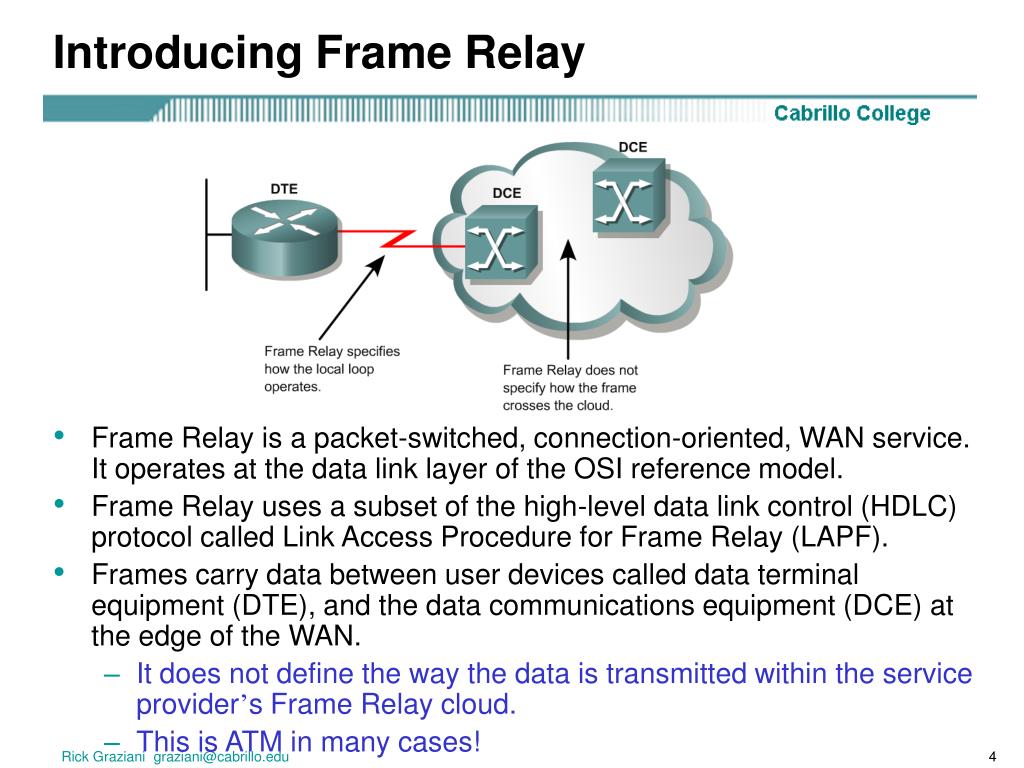 Introducing Frame Relay

Cabrillo College

DTE

DCE

DCE

Frame Relay specifies how the local loop operates.

Frame Relay does not specify how the frame crosses the cloud.

• Frame Relay is a packet-switched, connection-oriented, WAN service. It operates at the data link layer of the OSI reference model.
• Frame Relay uses a subset of the high-level data link control (HDLC) protocol called Link Access Procedure for Frame Relay (LAPF).
• Frames carry data between user devices called data terminal equipment (DTE), and the data communications equipment (DCE) at the edge of the WAN.
– It does not define the way the data is transmitted within the service provider's Frame Relay cloud.
– This is ATM in many cases!

Rick Graziani graziani@cabrillo.edu

4